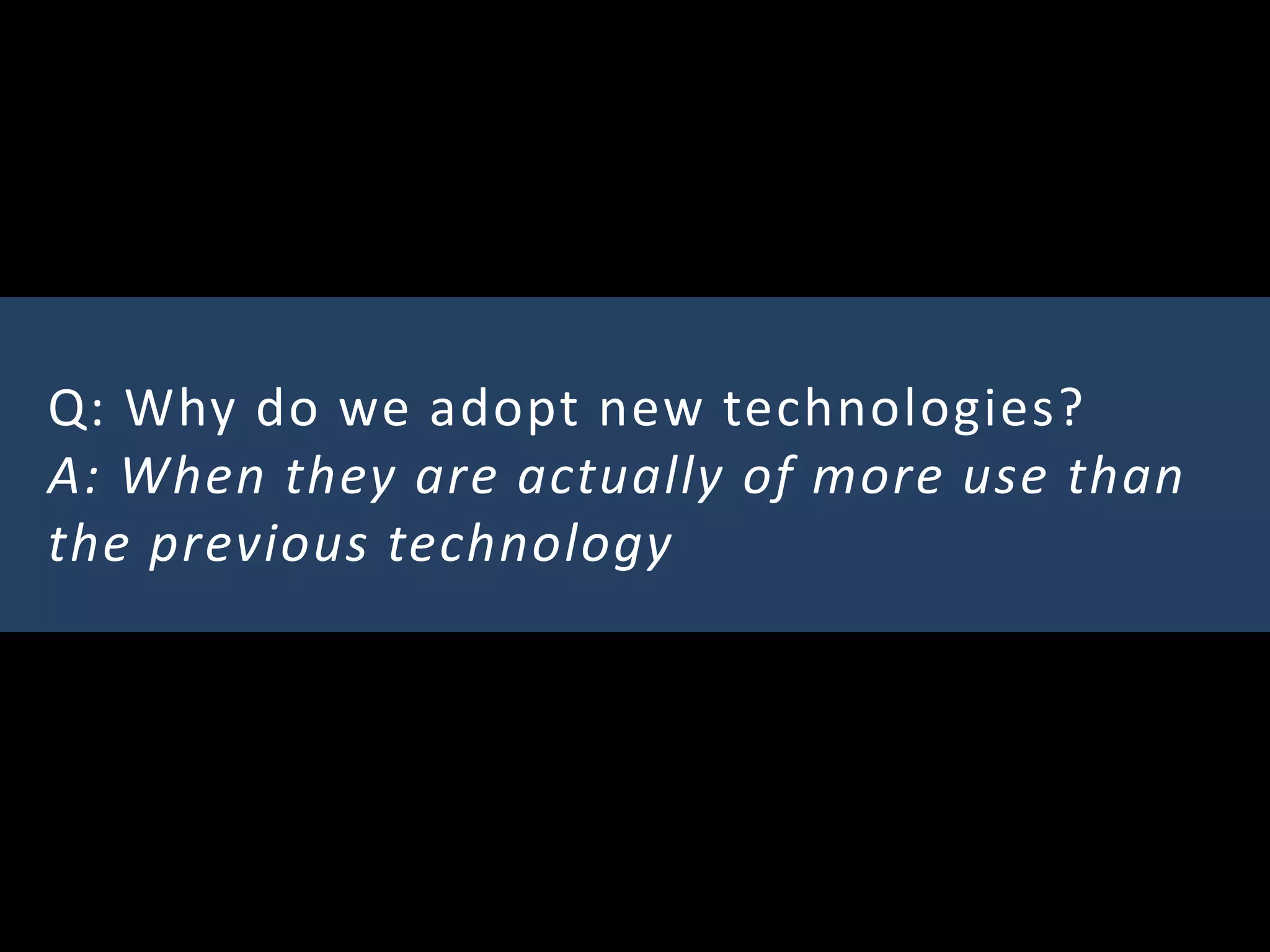 Q: Why do we adopt new technologies?
A: When they are actually of more use than the previous technology